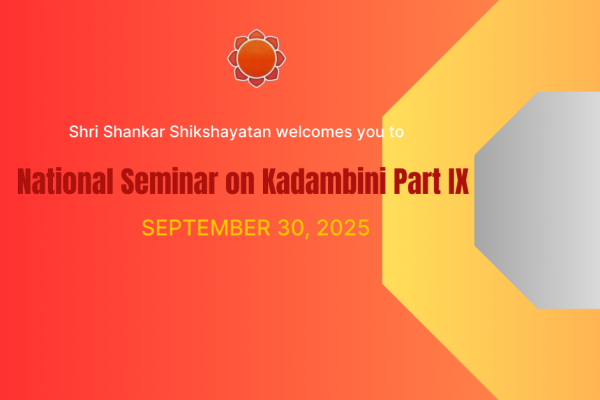 Shri Shankar Shikshayatan welcomes you to

National Seminar on Kadambini Part IX

SEPTEMBER 30, 2025